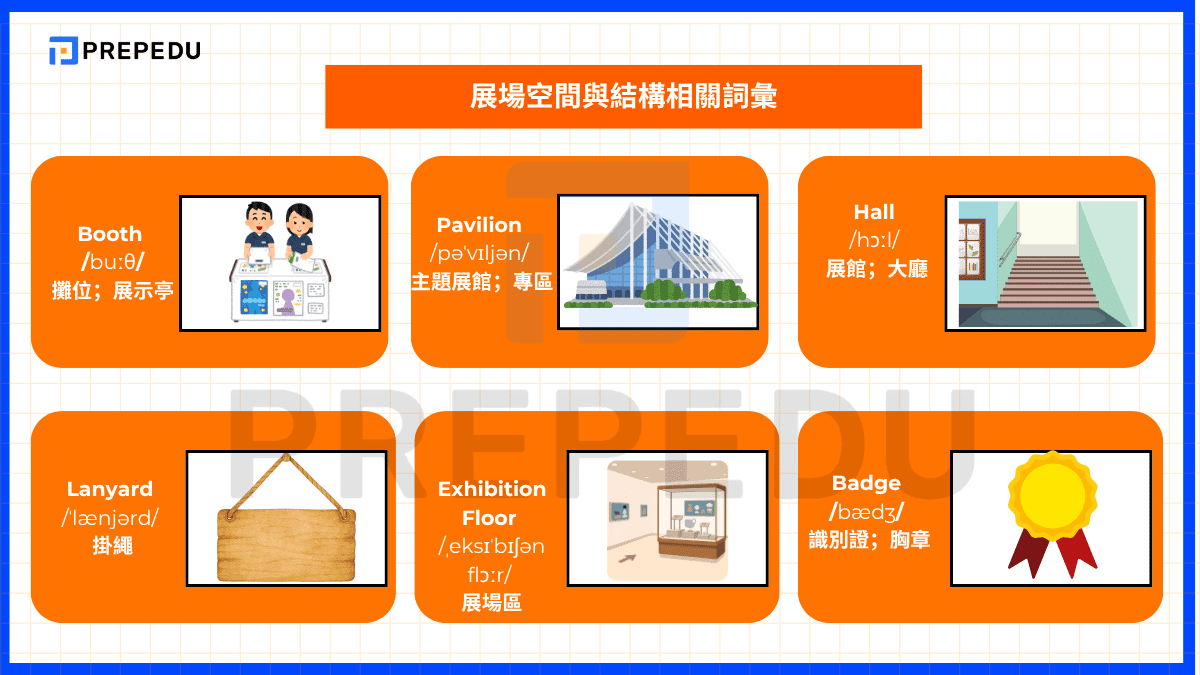 PREPEDU

展場空間與結構相關詞彙

Booth
/buːθ/
攤位；展示亭

Pavilion
/pəˈvɪljən/
主題展館；專區

Hall
/hɔːl/
展館；大廳

Lanyard
/ˈlænjərd/
掛繩

Exhibition Floor
/ˌeksɪˈbɪʃən flɔːr/
展場區

Badge
/bædʒ/
識別證；胸章

PREPEDU